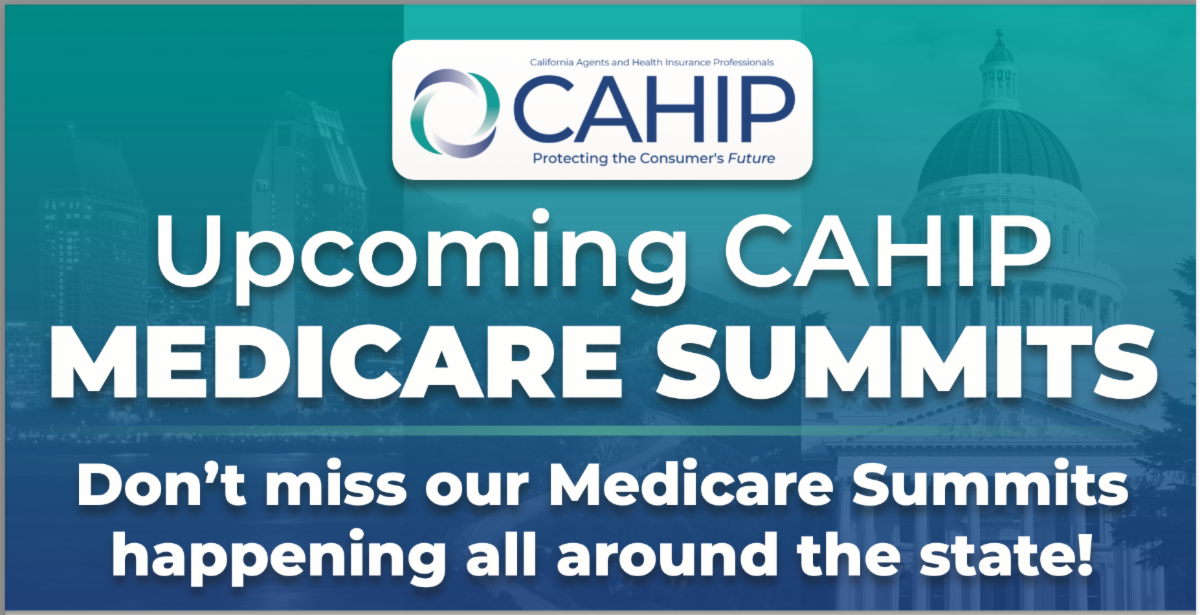 California Agents and Health Insurance Professionals
CAHIP
Protecting the Consumer's Future

Upcoming CAHIP
MEDICARE SUMMITS

Don't miss our Medicare Summits happening all around the state!